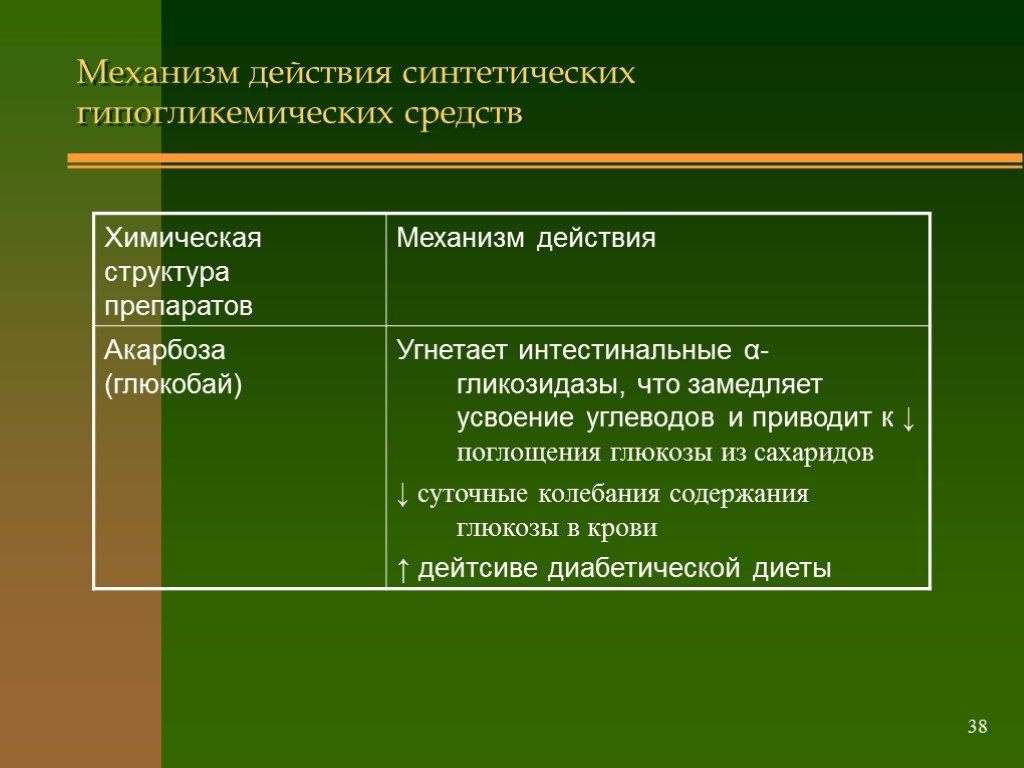 Механизм действия синтетических гипогликемических средств

| Химическая структура препаратов | Механизм действия |
|---|---|
| Акарбоза (глюкобай) | Угнетает интестинальные α-гликозидазы, что замедляет усвоение углеводов и приводит к ↓ поглощения глюкозы из сахаридов<br>↓ суточные колебания содержания глюкозы в крови<br>↑ дейтсиве диабетической диеты |

38